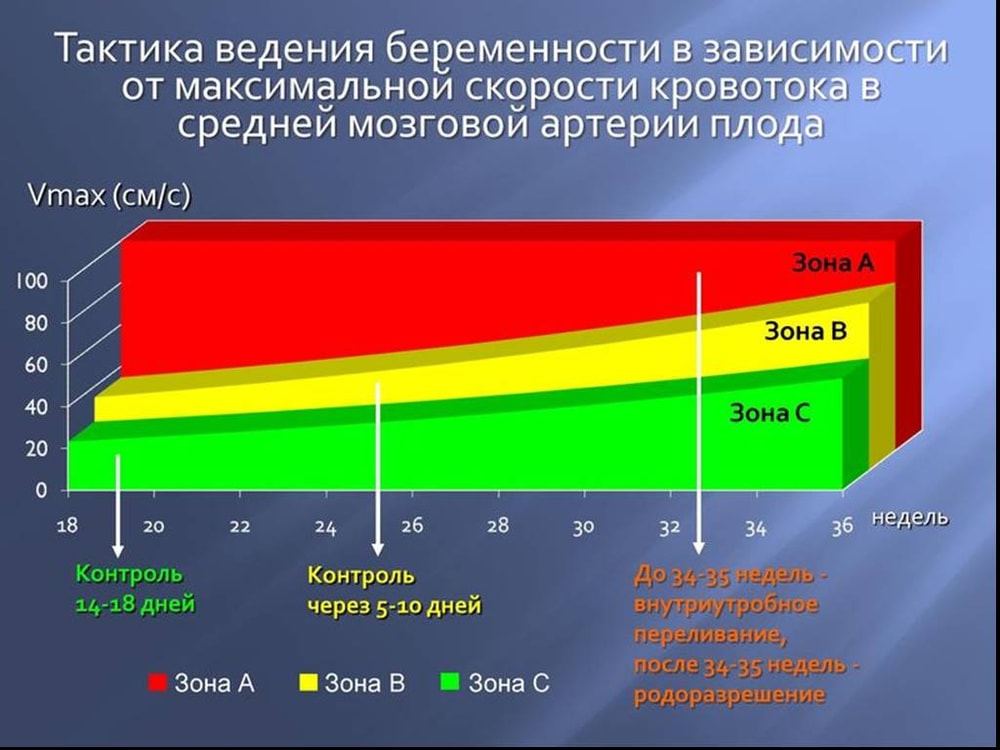 Тактика ведения беременности в зависимости от максимальной скорости кровотока в средней мозговой артерии плода

Vmax (см/с)

100
80
60
40
20
0

Зона А
Зона В
Зона С

18 20 22 24 26 28 30 32 34 36 недель

Контроль 14-18 дней

Контроль через 5-10 дней

До 34-35 недель - внутриутробное переливание, после 34-35 недель - родоразрешение

Зона А  Зона В  Зона С